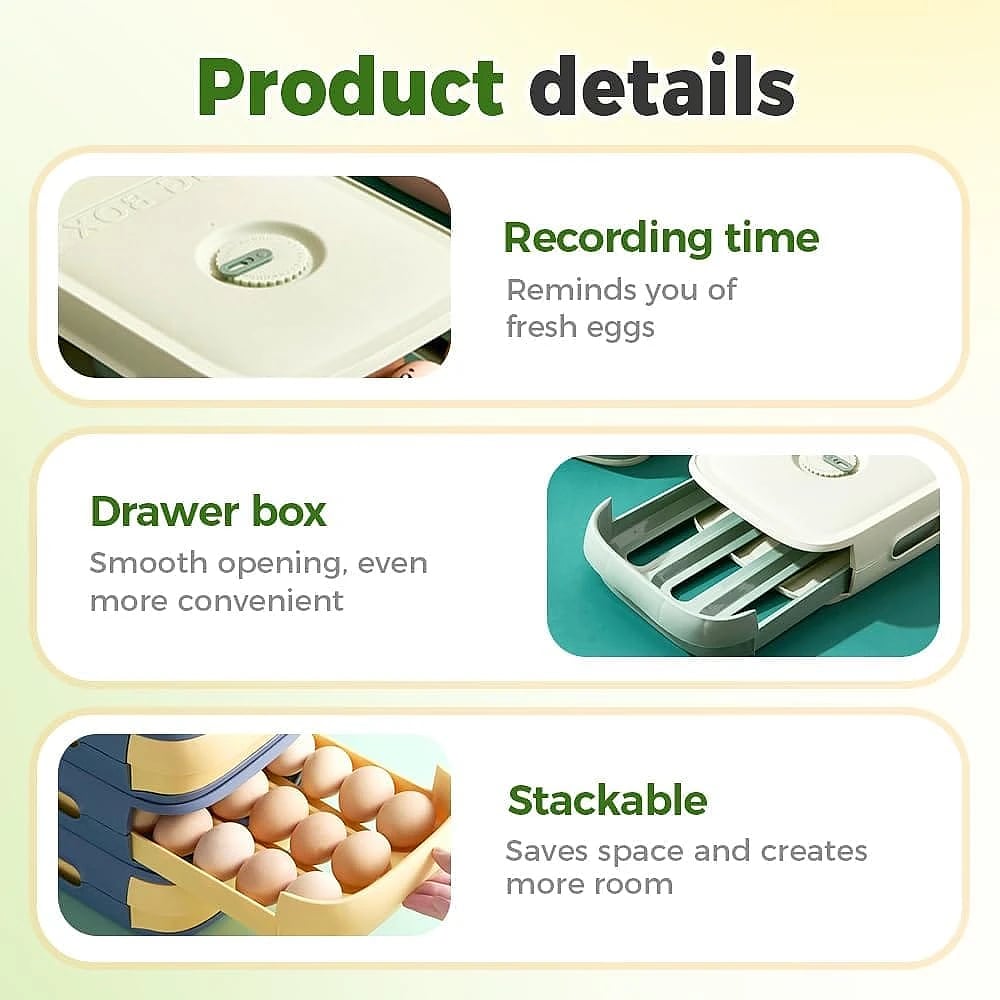 Product details

Recording time

Reminds you of fresh eggs

Drawer box

Smooth opening, even more convenient

Stackable

Saves space and creates more room